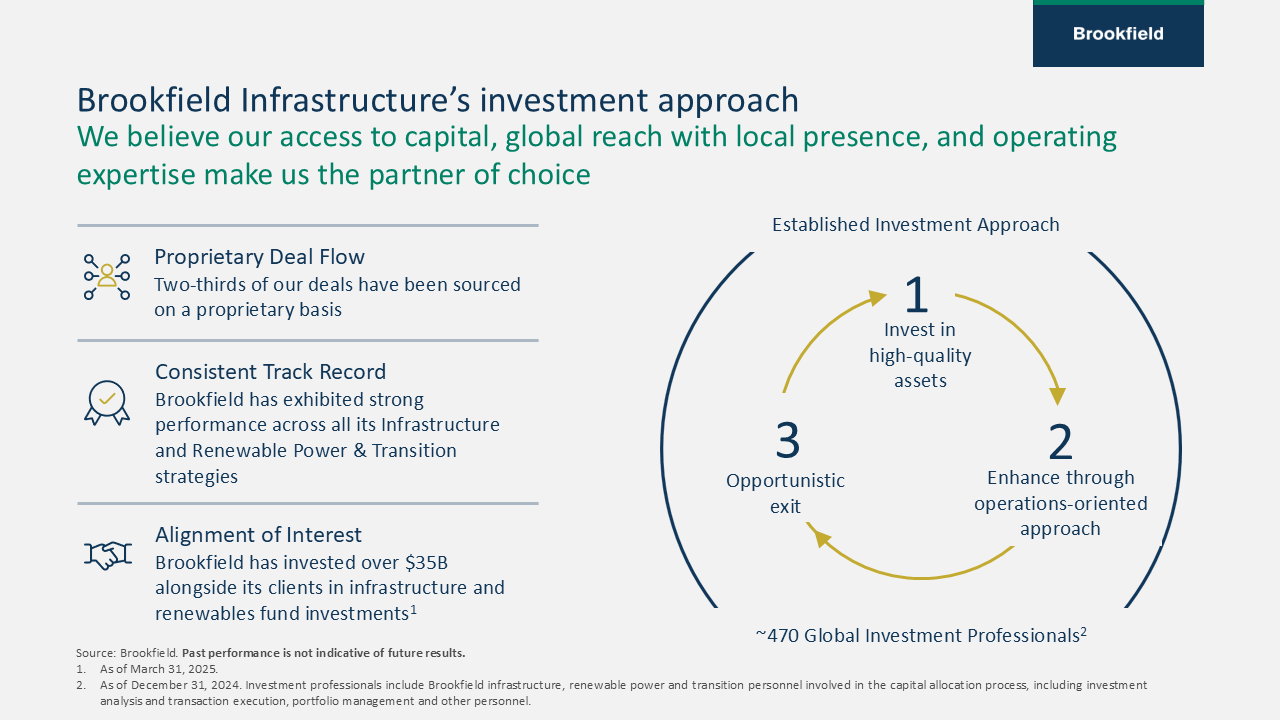 Brookfield

Brookfield Infrastructure's investment approach
We believe our access to capital, global reach with local presence, and operating expertise make us the partner of choice

Proprietary Deal Flow
Two-thirds of our deals have been sourced on a proprietary basis

Consistent Track Record
Brookfield has exhibited strong performance across all its Infrastructure and Renewable Power & Transition strategies

Alignment of Interest
Brookfield has invested over \$35B alongside its clients in infrastructure and renewables fund investments$^1$

Established Investment Approach

1
Invest in high-quality assets

2
Enhance through operations-oriented approach

3
Opportunistic exit

~470 Global Investment Professionals$^2$

Source: Brookfield. Past performance is not indicative of future results.
1. As of March 31, 2025.
2. As of December 31, 2024. Investment professionals include Brookfield infrastructure, renewable power and transition personnel involved in the capital allocation process, including investment analysis and transaction execution, portfolio management and other personnel.